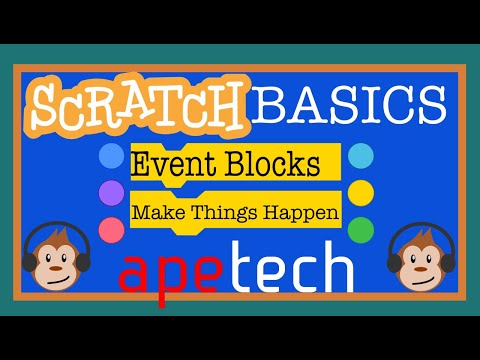 SCRATCH BASICS

Event Blocks

Make Things Happen

apetech